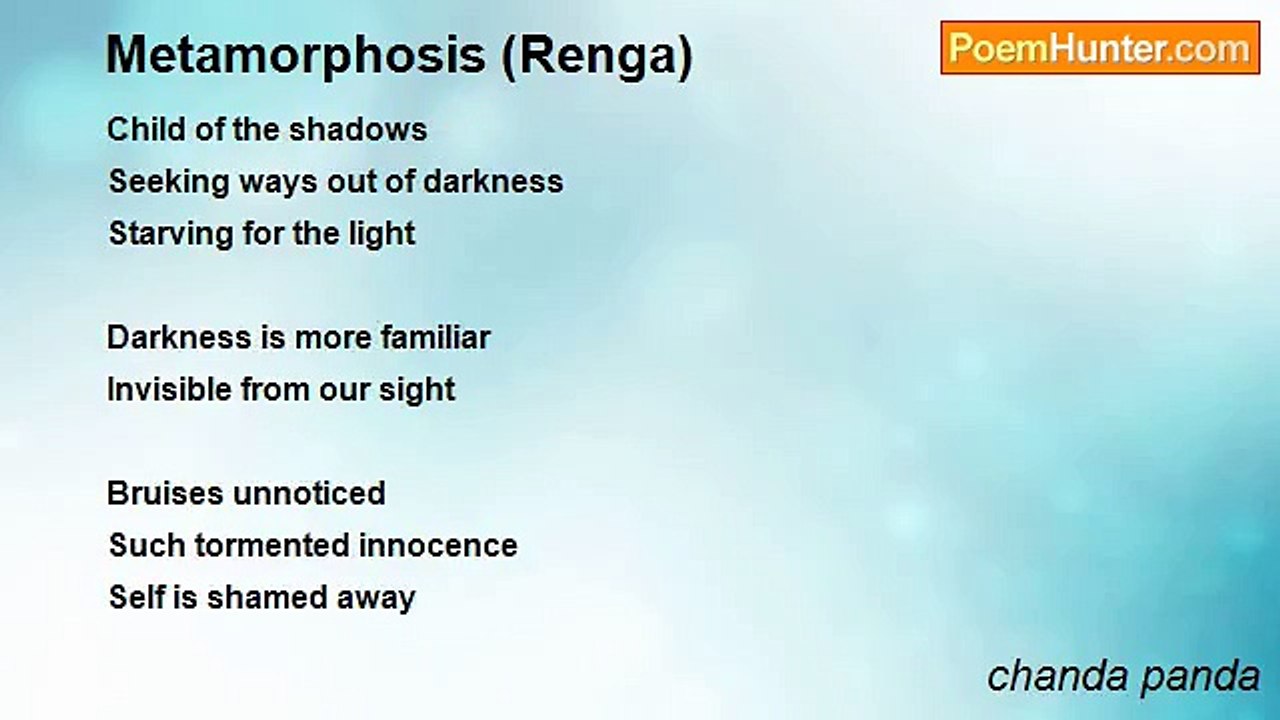 Metamorphosis (Renga)

PoemHunter.com

Child of the shadows
Seeking ways out of darkness
Starving for the light

Darkness is more familiar
Invisible from our sight

Bruises unnoticed
Such tormented innocence
Self is shamed away

chanda panda